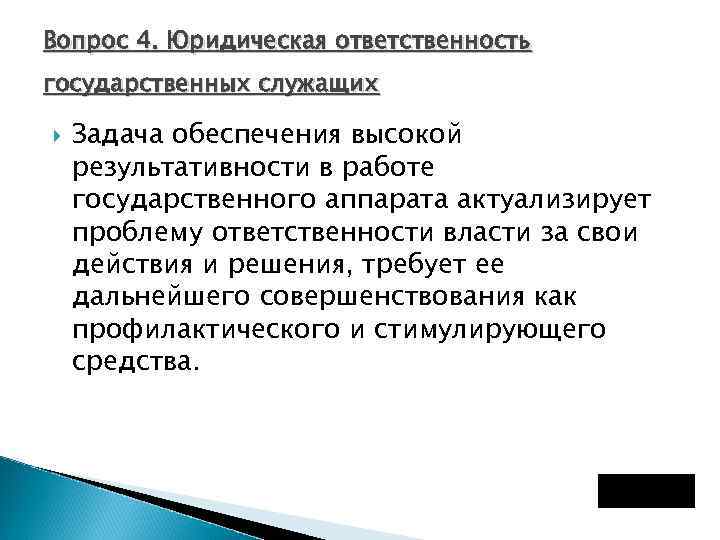 Вопрос 4. Юридическая ответственность государственных служащих

Задача обеспечения высокой результативности в работе государственного аппарата актуализирует проблему ответственности власти за свои действия и решения, требует ее дальнейшего совершенствования как профилактического и стимулирующего средства.